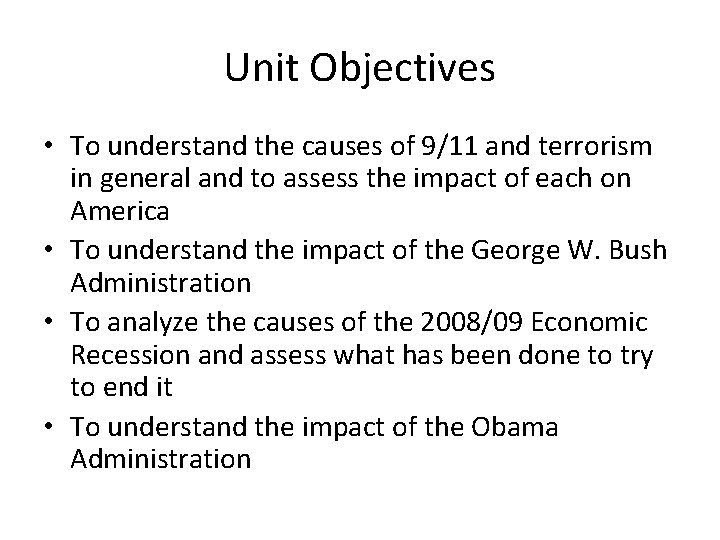 Unit Objectives

• To understand the causes of 9/11 and terrorism in general and to assess the impact of each on America
• To understand the impact of the George W. Bush Administration
• To analyze the causes of the 2008/09 Economic Recession and assess what has been done to try to end it
• To understand the impact of the Obama Administration